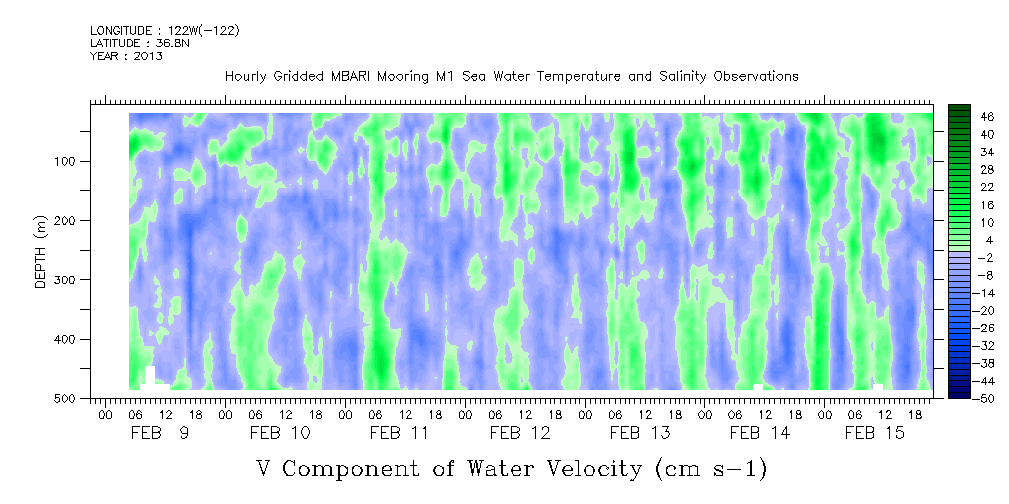 LONGITUDE : 122W(-122)
LATITUDE : 36.8N
YEAR : 2013

Hourly Gridded MBARI Mooring M1 Sea Water Temperature and Salinity Observations

DEPTH (m)
100
200
300
400
500

46
40
34
28
22
16
10
4
-2
-8
-14
-20
-26
-32
-38
-44
-50

00 06 12 18 00 06 12 18 00 06 12 18 00 06 12 18 00 06 12 18 00 06 12 18 00 06 12 18
FEB 9 FEB 10 FEB 11 FEB 12 FEB 13 FEB 14 FEB 15

V Component of Water Velocity (cm s-1)